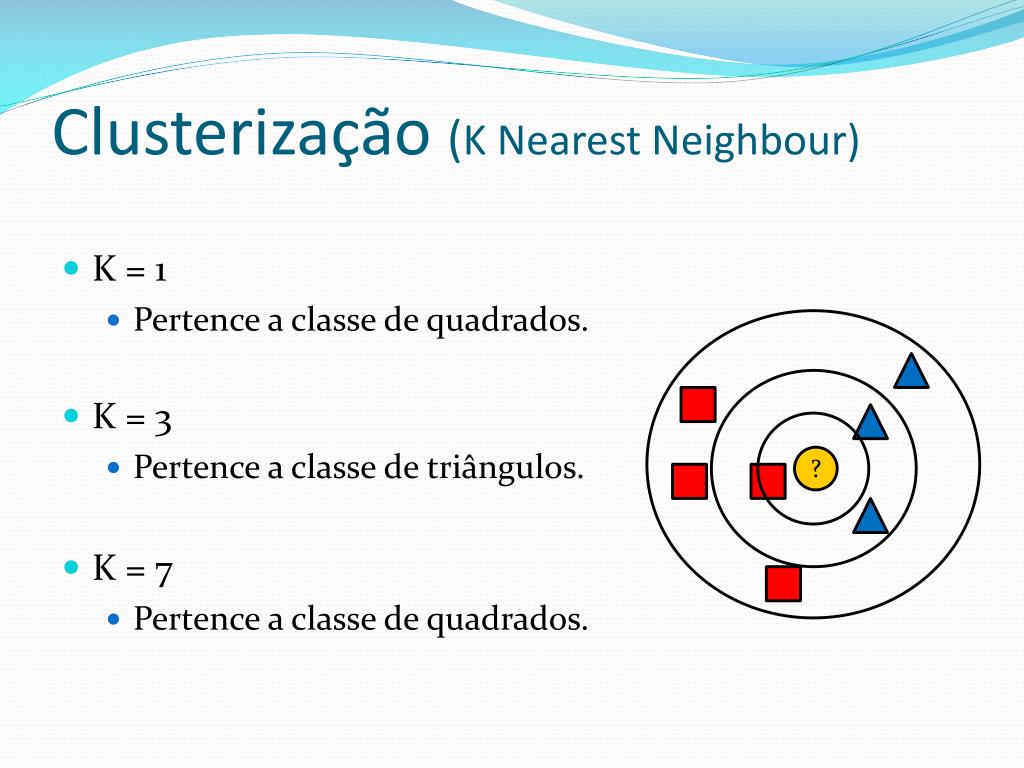 Clusterização (K Nearest Neighbour)

K = 1
Pertence a classe de quadrados.

K = 3
Pertence a classe de triângulos.

K = 7
Pertence a classe de quadrados.

?